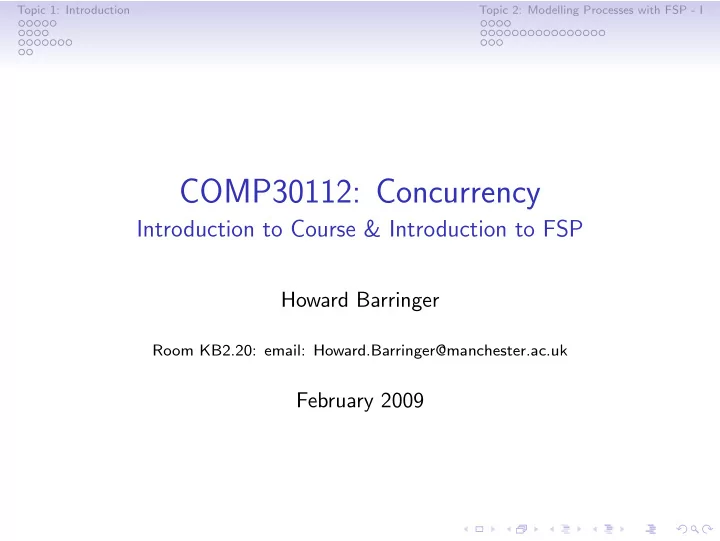 Topic 1: Introduction

Topic 2: Modelling Processes with FSP - I

COMP30112: Concurrency
Introduction to Course & Introduction to FSP

Howard Barringer

Room KB2.20: email: Howard.Barringer@manchester.ac.uk

February 2009